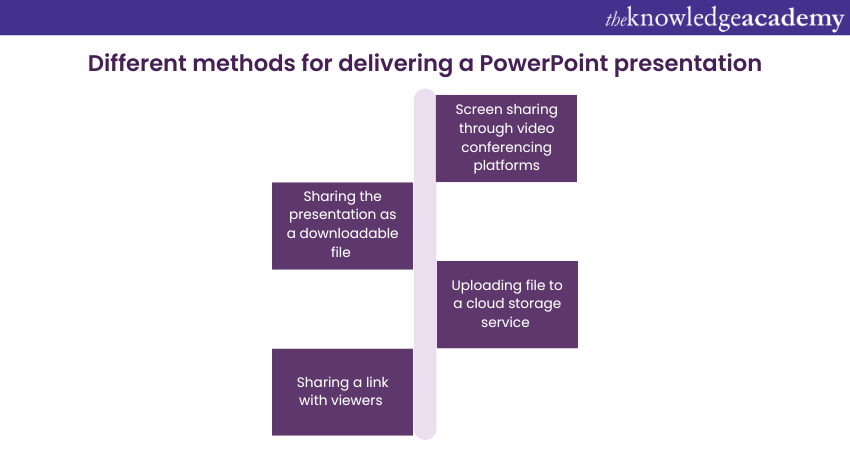 theknowledgeacademy

Different methods for delivering a PowerPoint presentation

Screen sharing through video conferencing platforms

Sharing the presentation as a downloadable file

Uploading file to a cloud storage service

Sharing a link with viewers